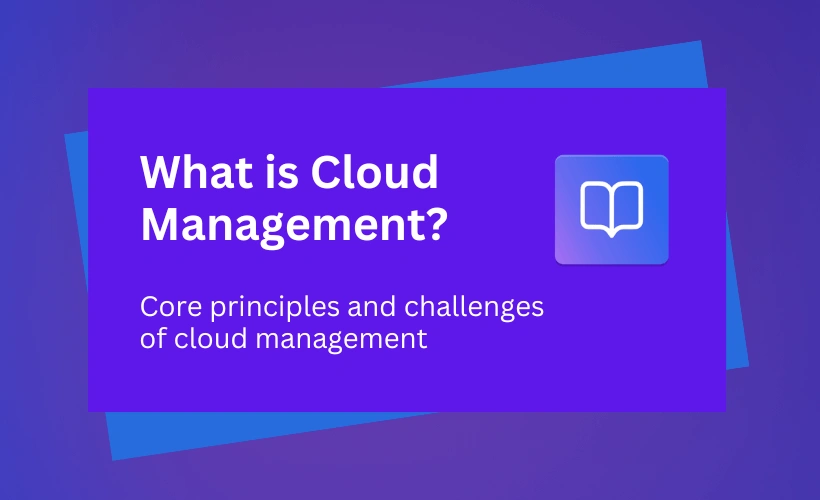 What is Cloud Management?

Core principles and challenges of cloud management